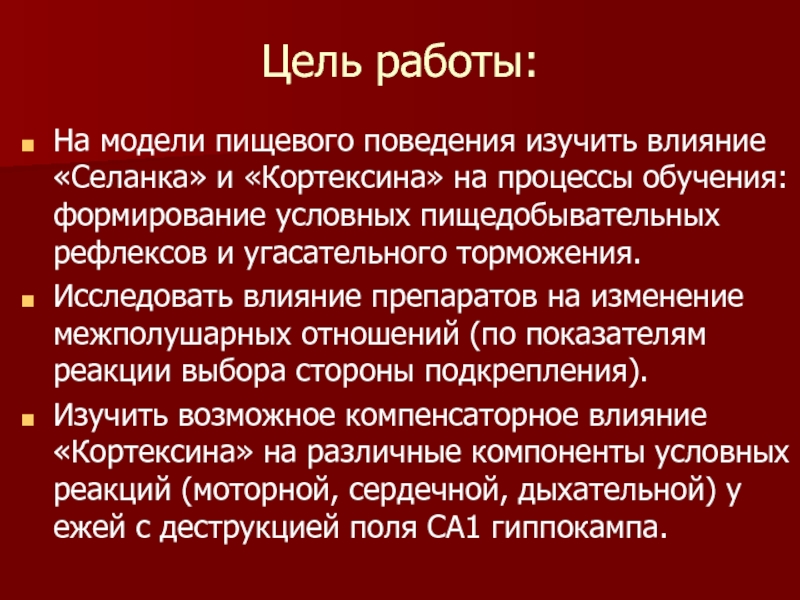 Цель работы:

На модели пищевого поведения изучить влияние «Селанка» и «Кортексина» на процессы обучения: формирование условных пищедобывательных рефлексов и угасательного торможения.

Исследовать влияние препаратов на изменение межполушарных отношений (по показателям реакции выбора стороны подкрепления).

Изучить возможное компенсаторное влияние «Кортексина» на различные компоненты условных реакций (моторной, сердечной, дыхательной) у ежей с деструкцией поля СА1 гиппокампа.